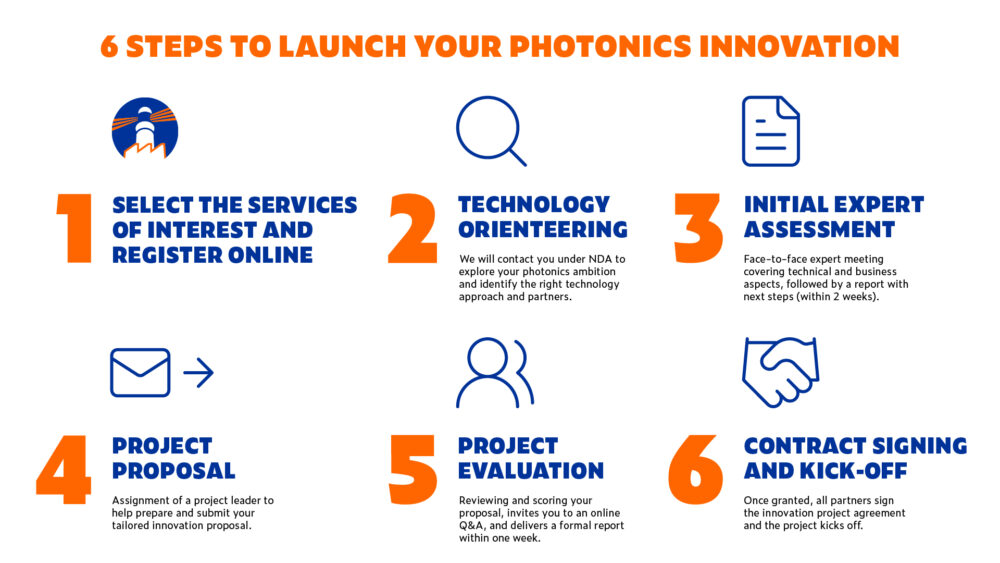 6 STEPS TO LAUNCH YOUR PHOTONICS INNOVATION

1 SELECT THE SERVICES OF INTEREST AND REGISTER ONLINE

2 TECHNOLOGY ORIENTEERING

We will contact you under NDA to explore your photonics ambition and identify the right technology approach and partners.

3 INITIAL EXPERT ASSESSMENT

Face-to-face expert meeting covering technical and business aspects, followed by a report with next steps (within 2 weeks).

4 PROJECT PROPOSAL

Assignment of a project leader to help prepare and submit your tailored innovation proposal.

5 PROJECT EVALUATION

Reviewing and scoring your proposal, invites you to an online Q&A, and delivers a formal report within one week.

6 CONTRACT SIGNING AND KICK-OFF

Once granted, all partners sign the innovation project agreement and the project kicks off.